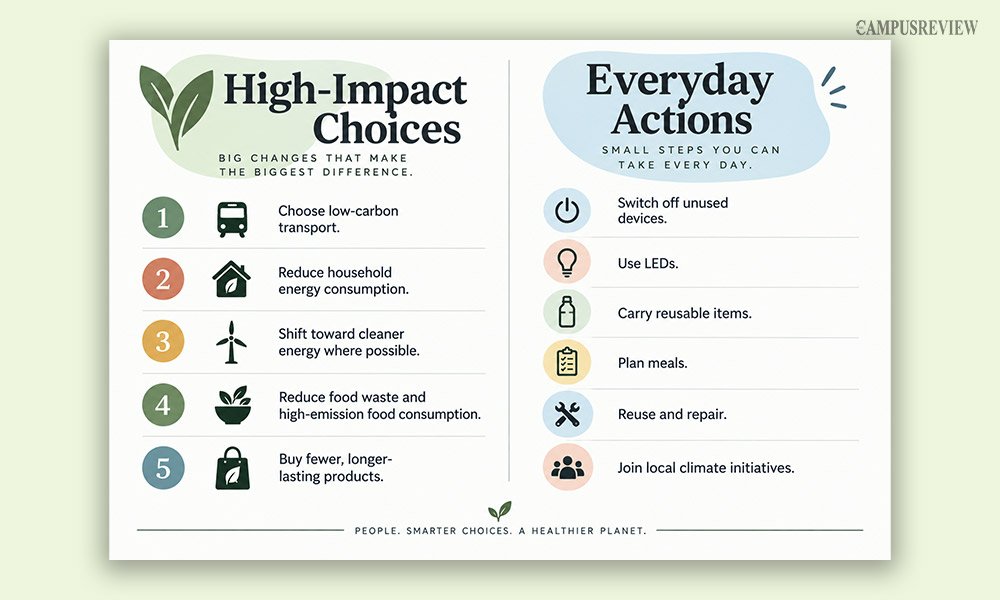 CAMPUSREVIEW

High-Impact Choices

BIG CHANGES THAT MAKE THE BIGGEST DIFFERENCE.

1 Choose low-carbon transport.

2 Reduce household energy consumption.

3 Shift toward cleaner energy where possible.

4 Reduce food waste and high-emission food consumption.

5 Buy fewer, longer-lasting products.

Everyday Actions

SMALL STEPS YOU CAN TAKE EVERY DAY.

Switch off unused devices.

Use LEDs.

Carry reusable items.

Plan meals.

Reuse and repair.

Join local climate initiatives.

PEOPLE. SMARTER CHOICES. A HEALTHIER PLANET.